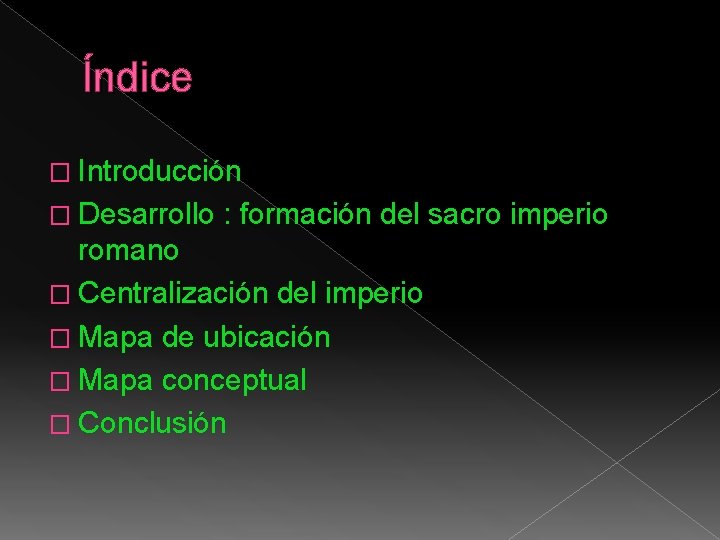 Índice

Introducción
Desarrollo : formación del sacro imperio romano
Centralización del imperio
Mapa de ubicación
Mapa conceptual
Conclusión